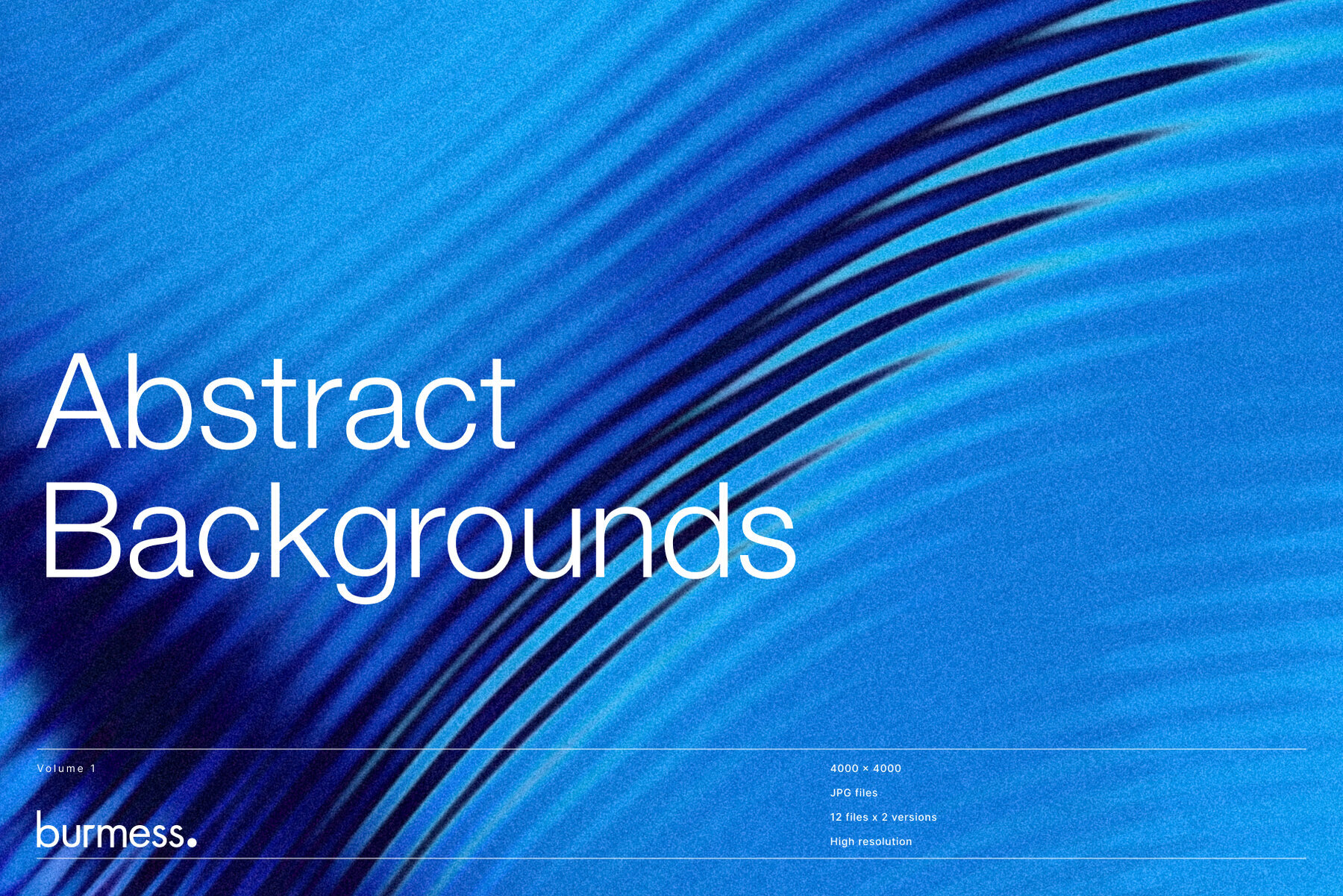 Abstract Backgrounds

Volume 1

burmess.

4000 × 4000

JPG files

12 files x 2 versions

High resolution